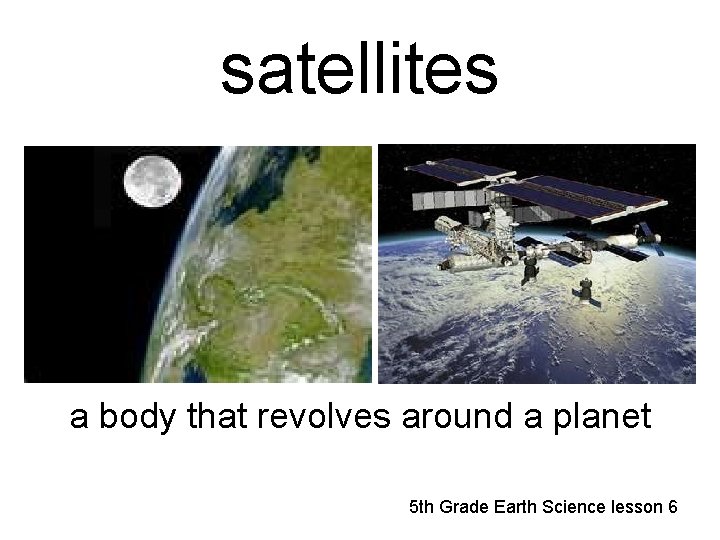 satellites

a body that revolves around a planet

5th Grade Earth Science lesson 6